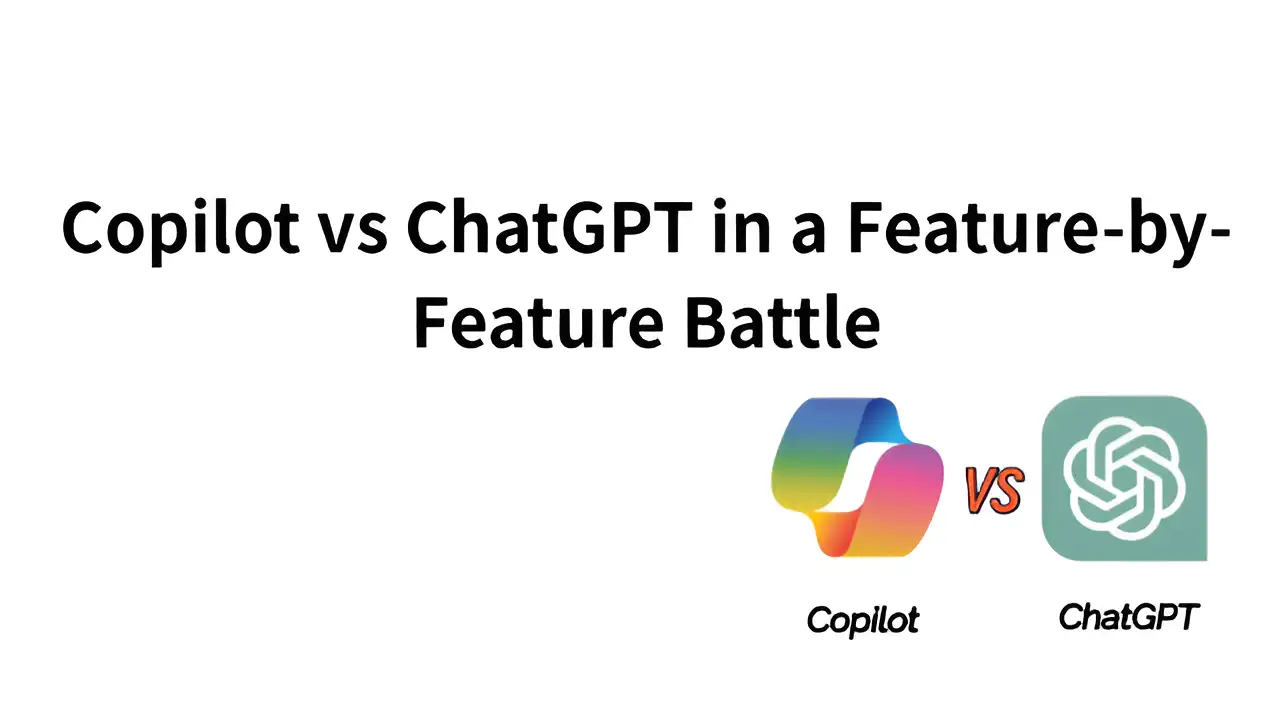 Copilot vs ChatGPT in a Feature-by-Feature Battle

VS

Copilot

ChatGPT